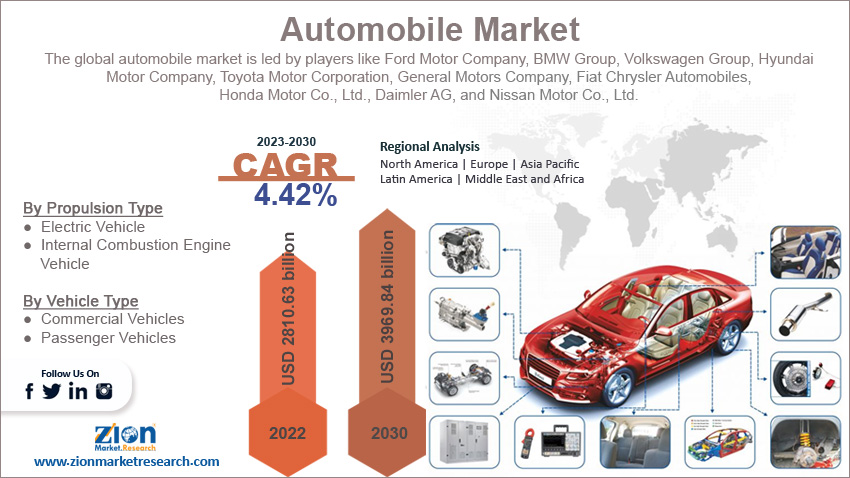 Automobile Market

The global automobile market is led by players like Ford Motor Company, BMW Group, Volkswagen Group, Hyundai Motor Company, Toyota Motor Corporation, General Motors Company, Fiat Chrysler Automobiles, Honda Motor Co., Ltd., Daimler AG, and Nissan Motor Co., Ltd.

2023-2030
CAGR
4.42%

Regional Analysis
North America | Europe | Asia Pacific
Latin America | Middle East and Africa

By Propulsion Type
● Electric Vehicle
● Internal Combustion Engine Vehicle

By Vehicle Type
● Commercial Vehicles
● Passenger Vehicles

USD 2810.63 billion
2022

USD 3969.84 billion
2030

Follow Us On

Zion Market.Research
www.zionmarketresearch.com